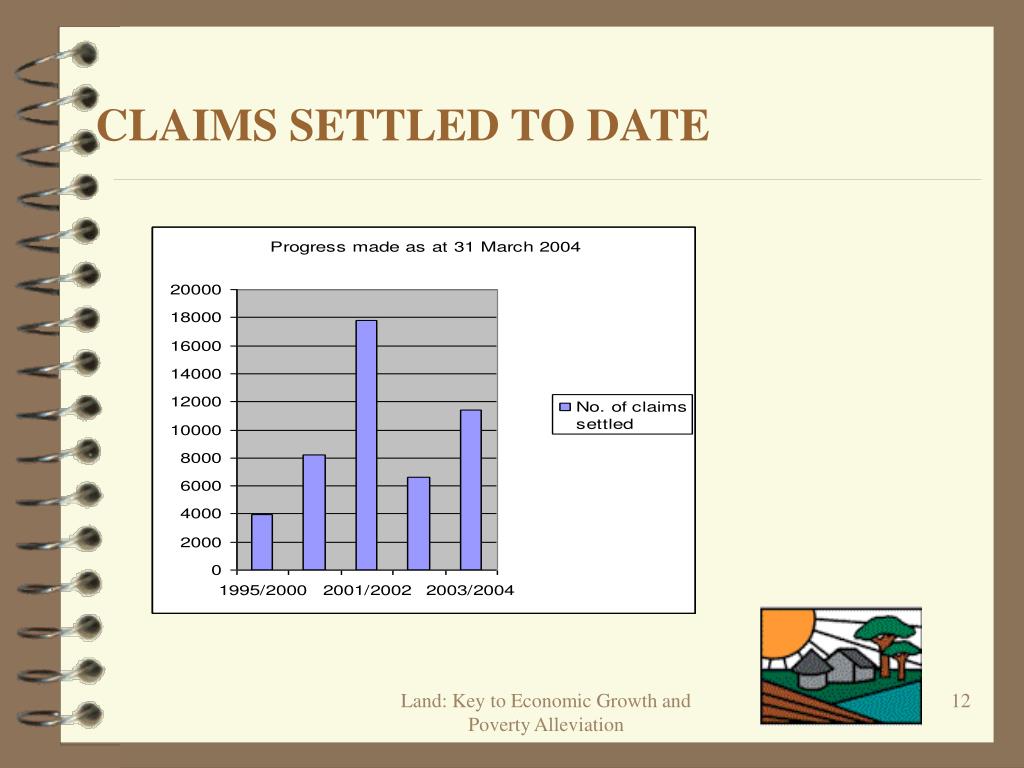 CLAIMS SETTLED TO DATE

Progress made as at 31 March 2004

20000
18000
16000
14000
12000
10000
8000
6000
4000
2000
0

1995/2000 2001/2002 2003/2004

No. of claims settled

Land: Key to Economic Growth and Poverty Alleviation

12